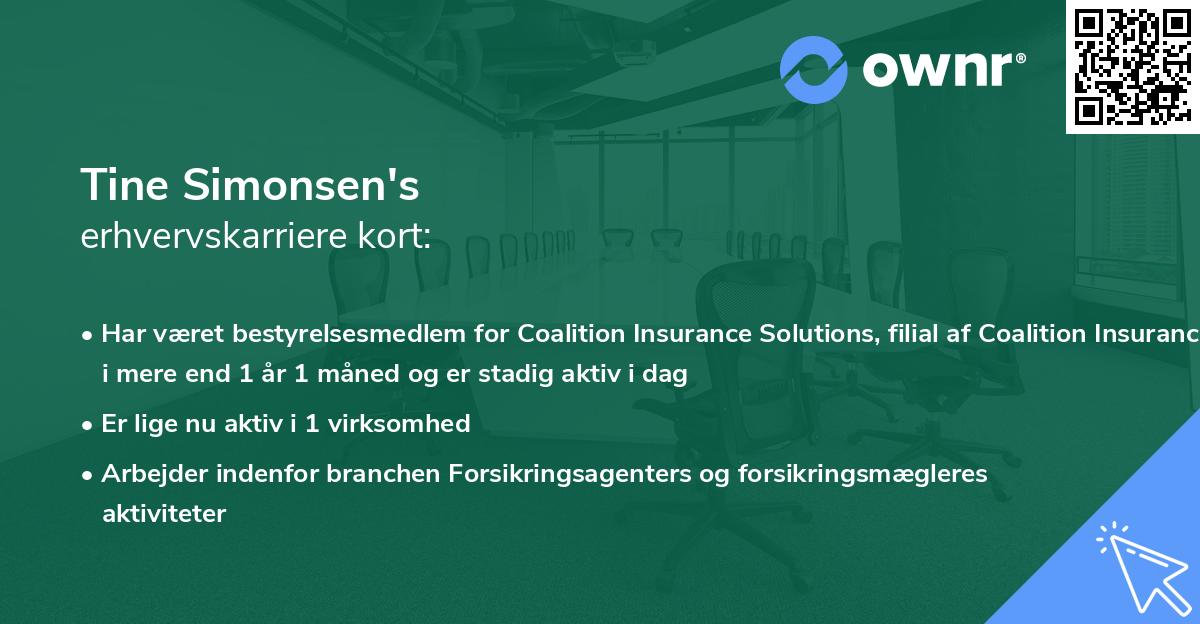 ownr®

Tine Simonsen's
erhvervskarriere kort:

• Har været bestyrelsesmedlem for Coalition Insurance Solutions, filial af Coalition Insuranc i mere end 1 år 1 måned og er stadig aktiv i dag

• Er lige nu aktiv i 1 virksomhed

• Arbejder indenfor branchen Forsikringsagenters og forsikringsmægleres aktiviteter